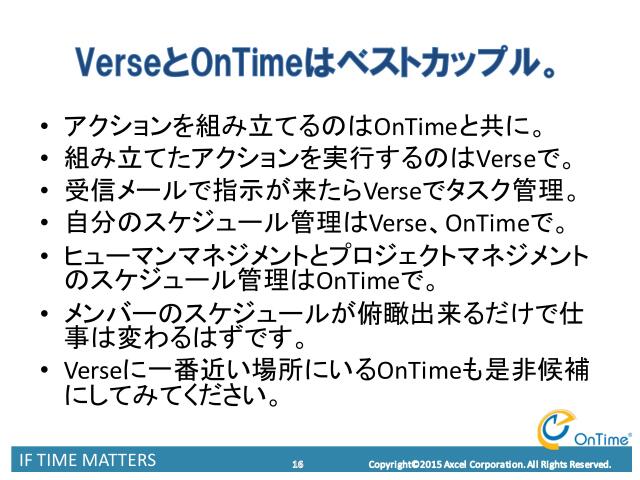 VerseとOnTimeはベストカップル。

• アクションを組み立てるのはOnTimeと共に。
• 組み立てたアクションを実行するのはVerseで。
• 受信メールで指示が来たらVerseでタスク管理。
• 自分のスケジュール管理はVerse、OnTimeで。
• ヒューマンマネジメントとプロジェクトマネジメントのスケジュール管理はOnTimeで。
• メンバーのスケジュールが俯瞰出来るだけで仕事は変わるはずです。
• Verseに一番近い場所にいるOnTimeも是非候補にしてみてください。

OnTime®

IF TIME MATTERS

16

Copyright©2015 Axcel Corporation. All Rights Reserved.